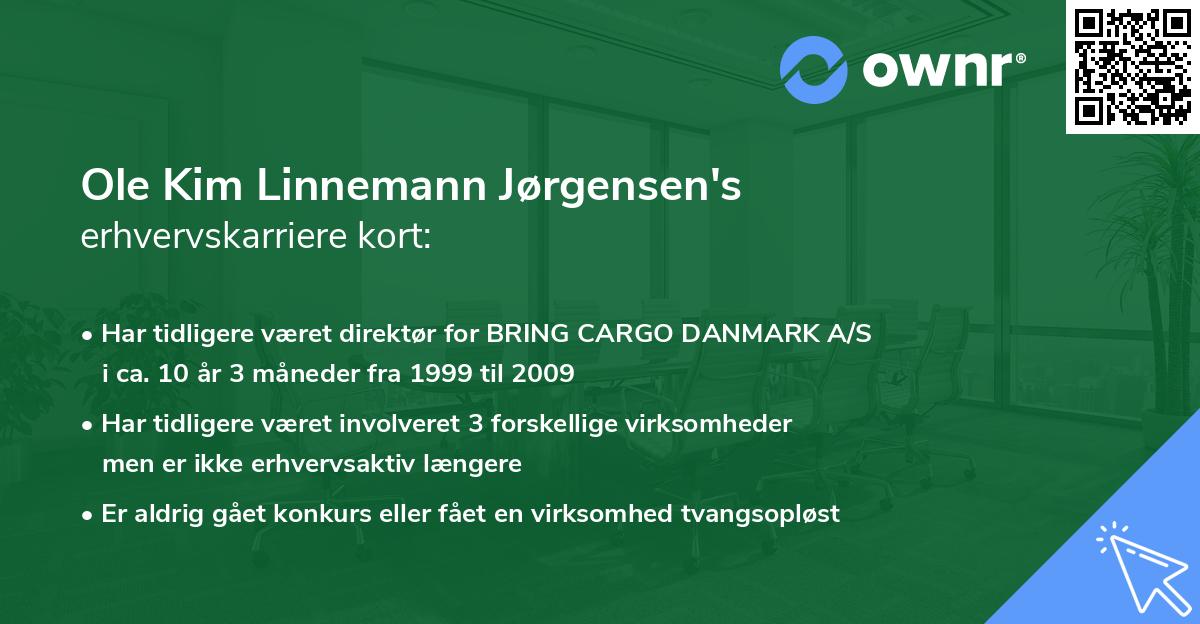 ownr®

Ole Kim Linnemann Jørgensen's
erhvervskarriere kort:

• Har tidligere været direktør for BRING CARGO DANMARK A/S i ca. 10 år 3 måneder fra 1999 til 2009

• Har tidligere været involveret 3 forskellige virksomheder men er ikke erhvervsaktiv længere

• Er aldrig gået konkurs eller fået en virksomhed tvangsopløst